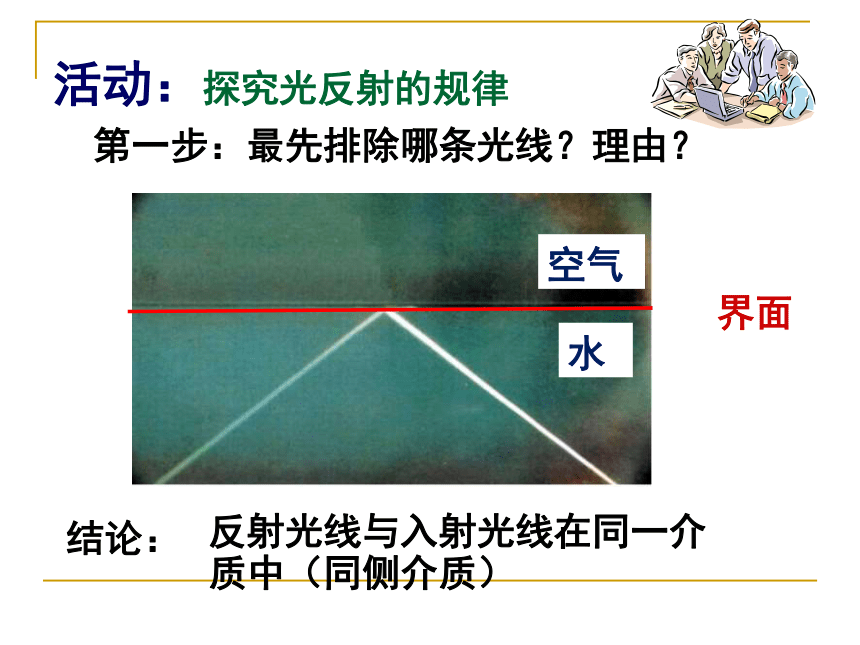 活动：探究光反射的规律

第一步：最先排除哪条光线？理由？

空气

界面

水

结论：反射光线与入射光线在同一介质中（同侧介质）